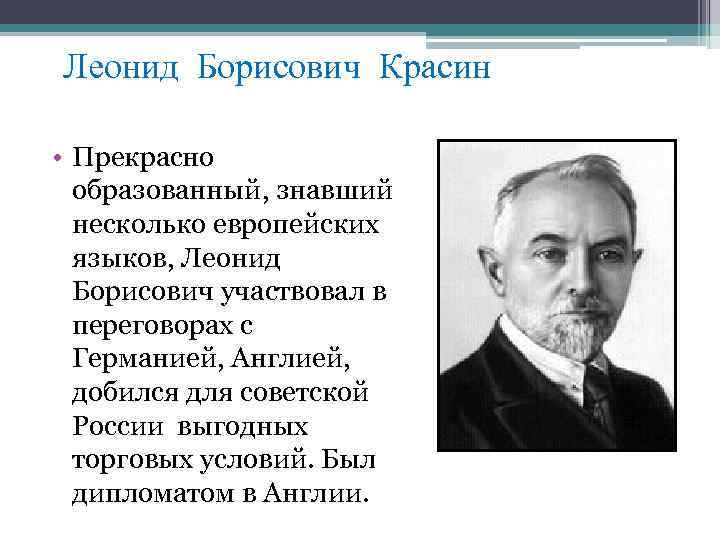 Леонид Борисович Красин

• Прекрасно образованный, знавший несколько европейских языков, Леонид Борисович участвовал в переговорах с Германией, Англией, добился для советской России выгодных торговых условий. Был дипломатом в Англии.